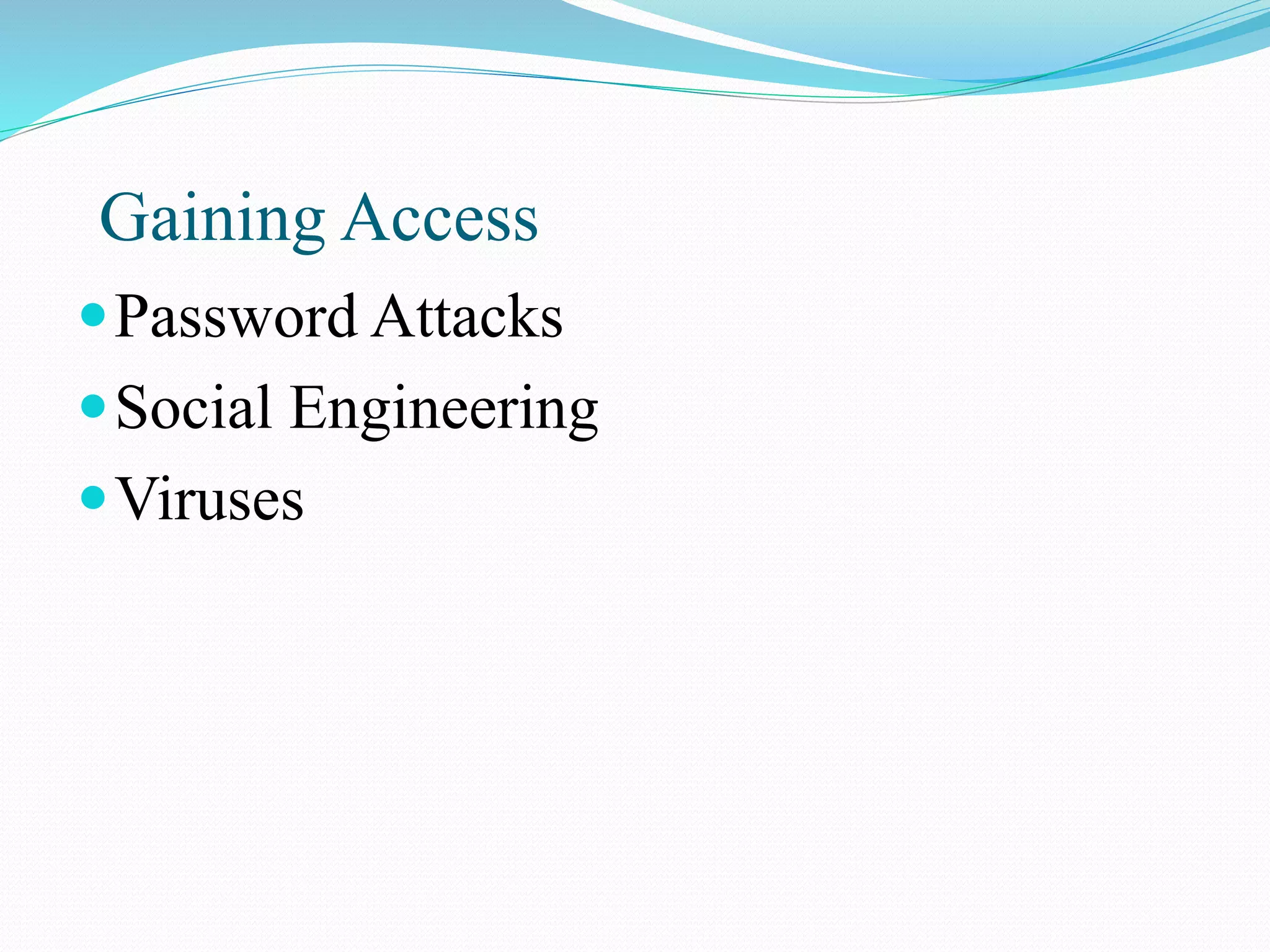 Gaining Access

- Password Attacks
- Social Engineering
- Viruses